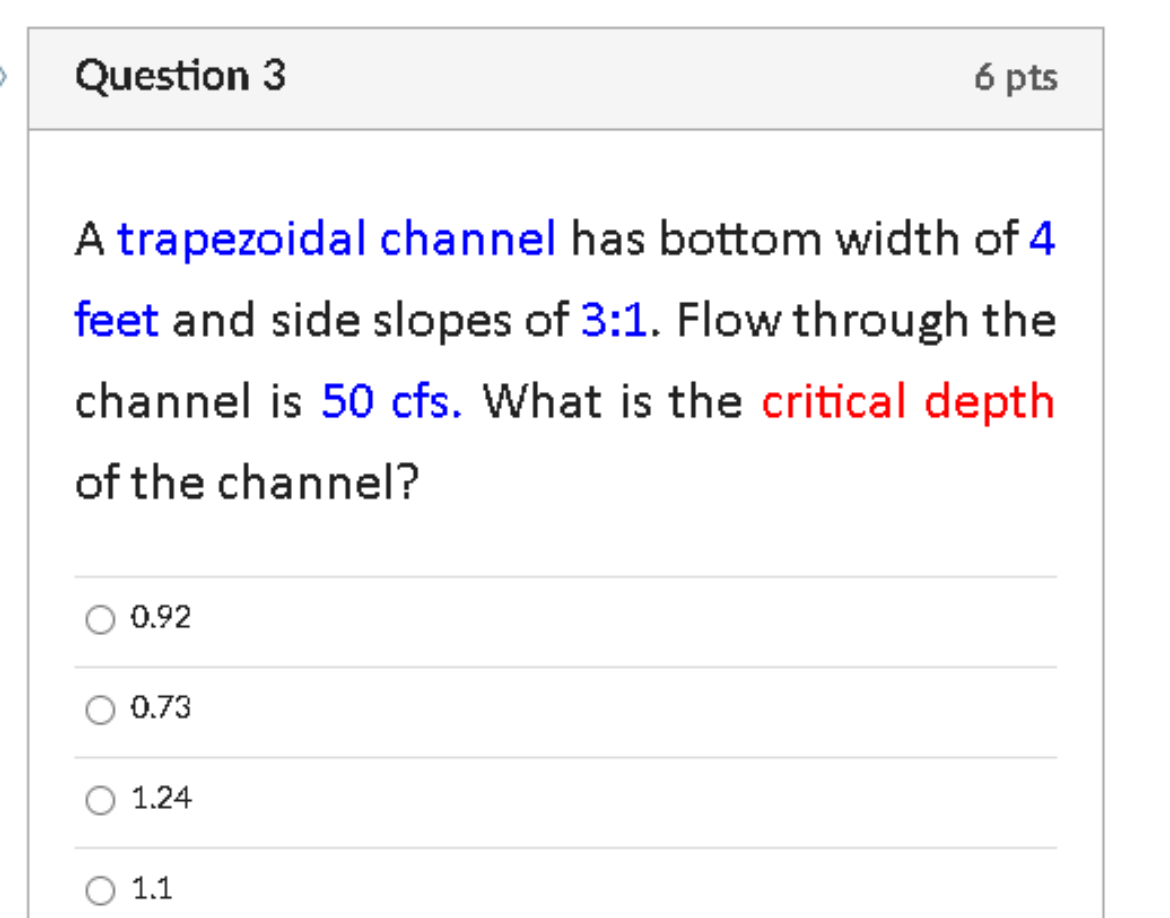 Question 3

6 pts

A trapezoidal channel has bottom width of 4 feet and side slopes of 3:1. Flow through the channel is 50 cfs. What is the critical depth of the channel?

0.92

0.73

1.24

1.1